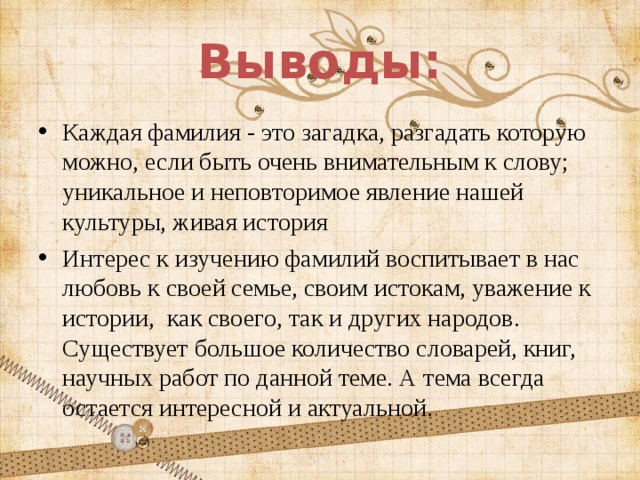 Выводы:

• Каждая фамилия - это загадка, разгадать которую можно, если быть очень внимательным к слову; уникальное и неповторимое явление нашей культуры, живая история

• Интерес к изучению фамилий воспитывает в нас любовь к своей семье, своим истокам, уважение к истории, как своего, так и других народов. Существует большое количество словарей, книг, научных работ по данной теме. А тема всегда остается интересной и актуальной.